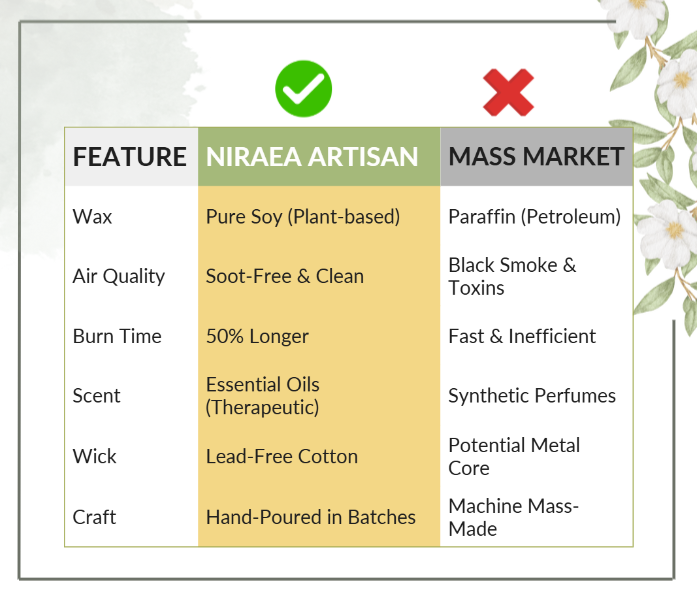 | FEATURE | NIRAEA ARTISAN | MASS MARKET |
|---|---|---|
| Wax | Pure Soy (Plant-based) | Paraffin (Petroleum) |
| Air Quality | Soot-Free & Clean | Black Smoke & Toxins |
| Burn Time | 50% Longer | Fast & Inefficient |
| Scent | Essential Oils (Therapeutic) | Synthetic Perfumes |
| Wick | Lead-Free Cotton | Potential Metal Core |
| Craft | Hand-Poured in Batches | Machine Mass-Made |